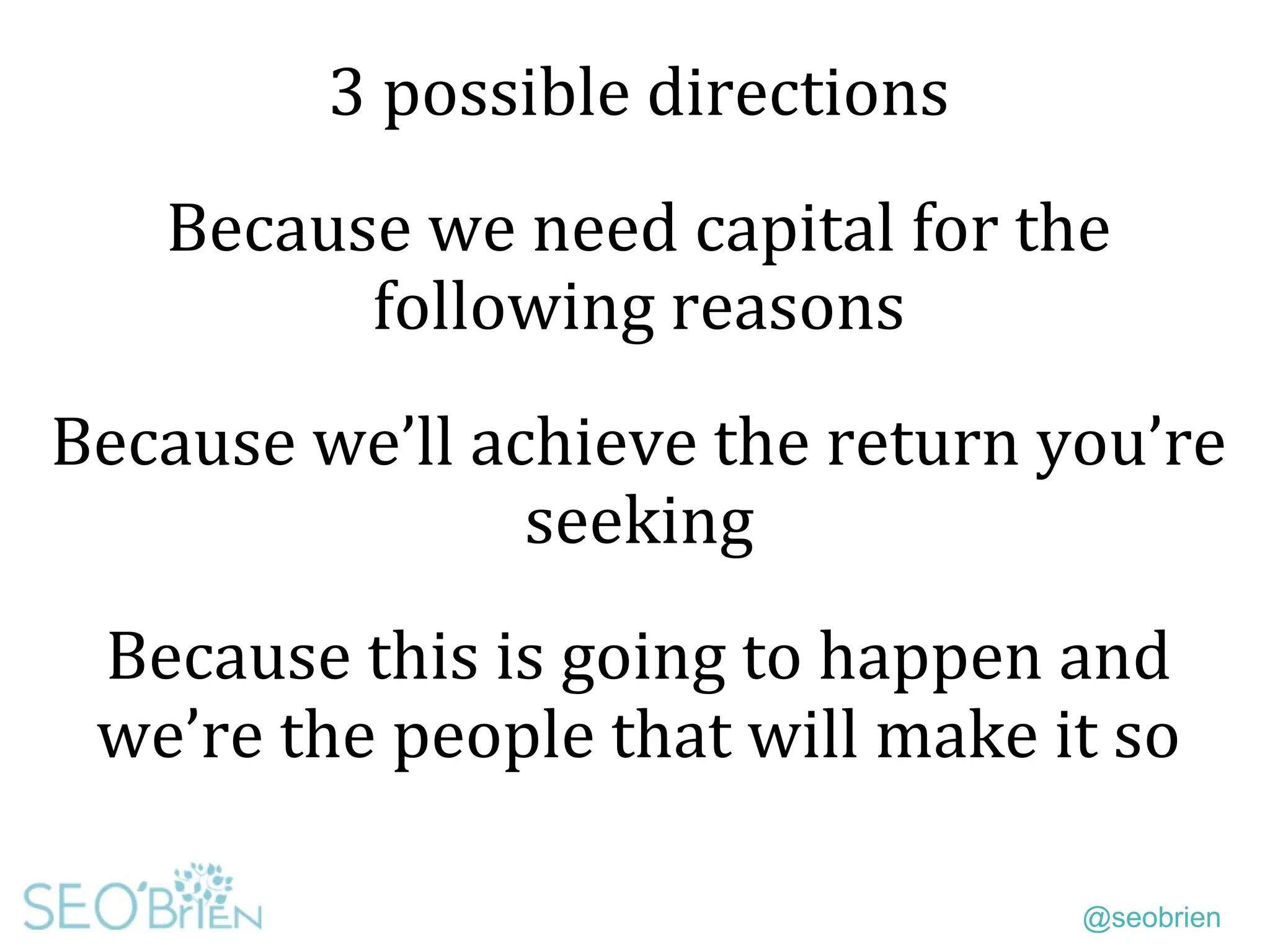 3 possible directions

Because we need capital for the following reasons

Because we'll achieve the return you're seeking

Because this is going to happen and we're the people that will make it so

SEO'BriEN

@seobrien